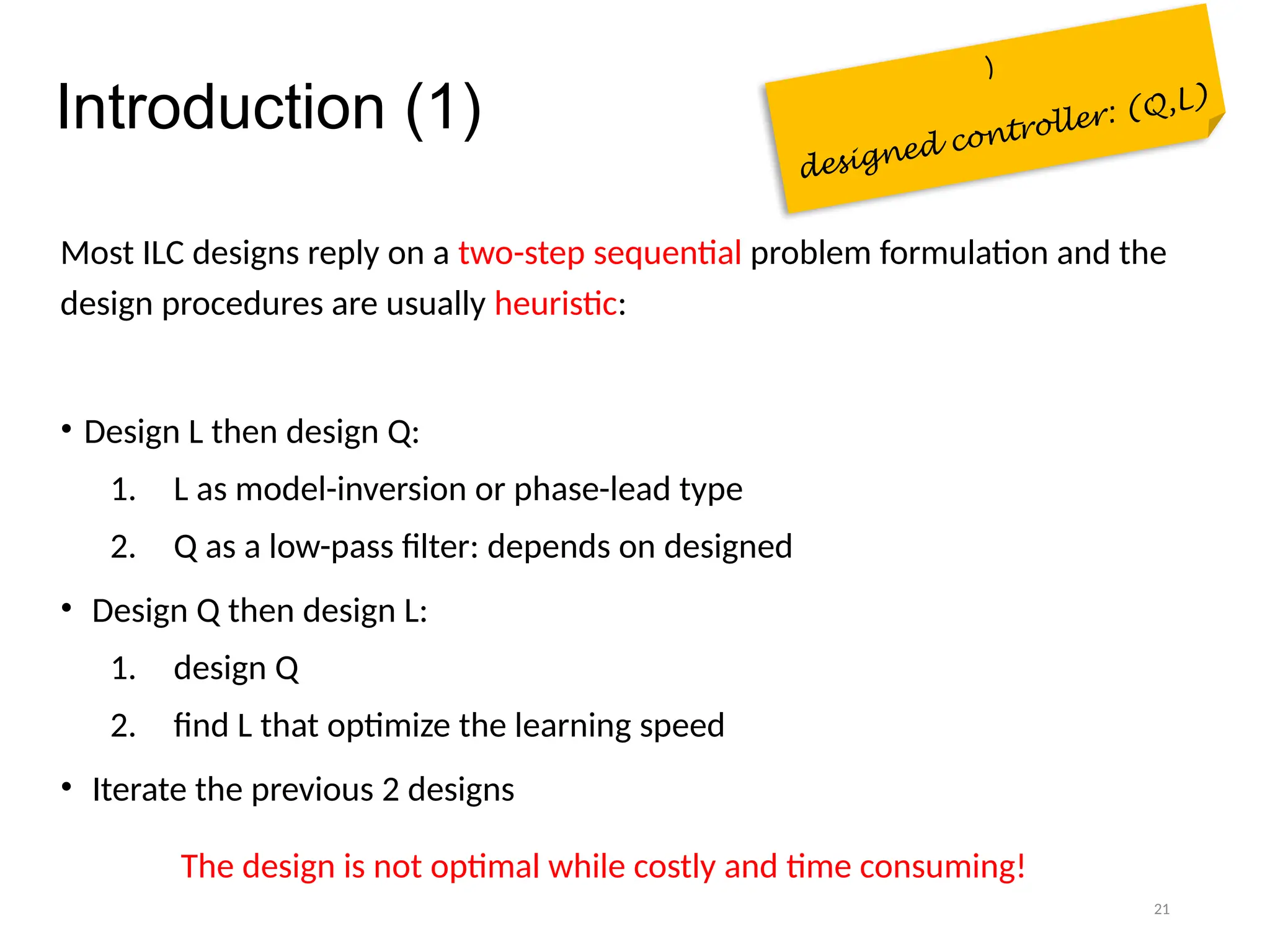 Introduction (1)

)

designed controller: (Q,L)

Most ILC designs reply on a two-step sequential problem formulation and the design procedures are usually heuristic:

• Design L then design Q:
1. L as model-inversion or phase-lead type
2. Q as a low-pass filter: depends on designed
• Design Q then design L:
1. design Q
2. find L that optimize the learning speed
• Iterate the previous 2 designs

The design is not optimal while costly and time consuming!

21